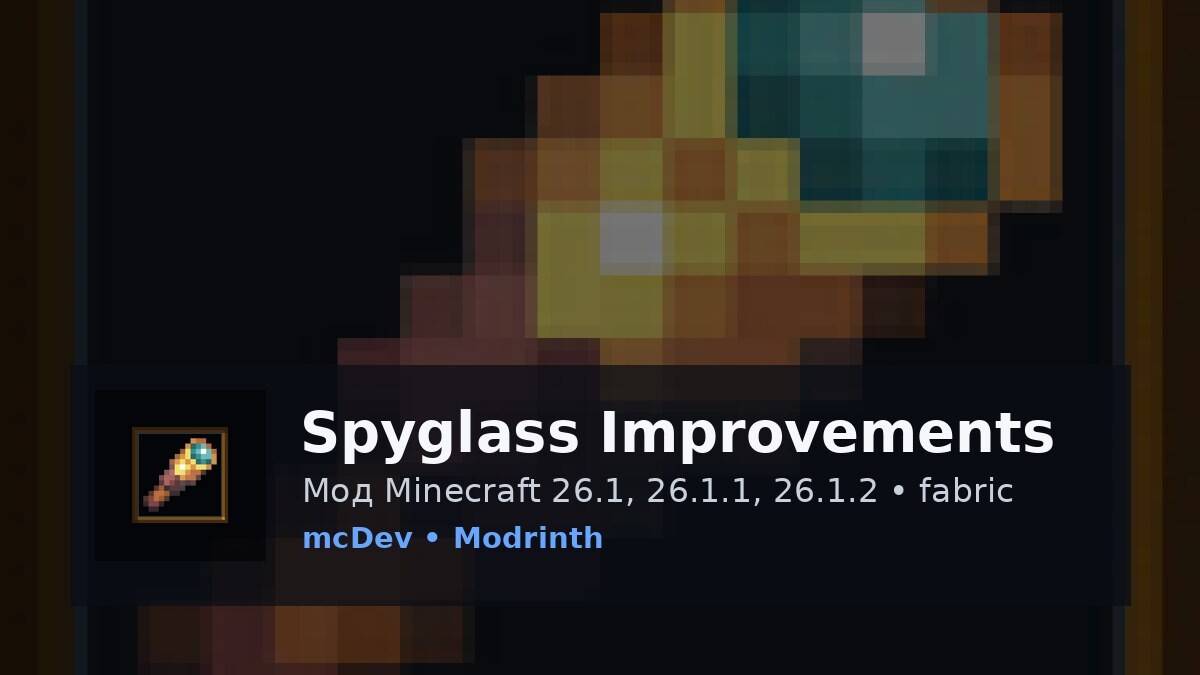 Spyglass Improvements
Мод Minecraft 26.1, 26.1.1, 26.1.2 • fabric
mcDev • Modrinth